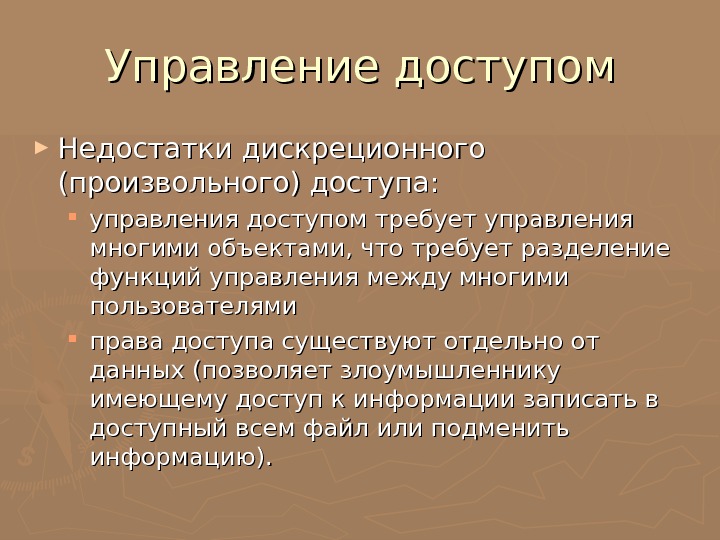 Управление доступом

Недостатки дискреционного (произвольного) доступа:

управления доступом требует управления многими объектами, что требует разделение функций управления между многими пользователями

права доступа существуют отдельно от данных (позволяет злоумышленнику имеющему доступ к информации записать в доступный всем файл или подменить информацию).